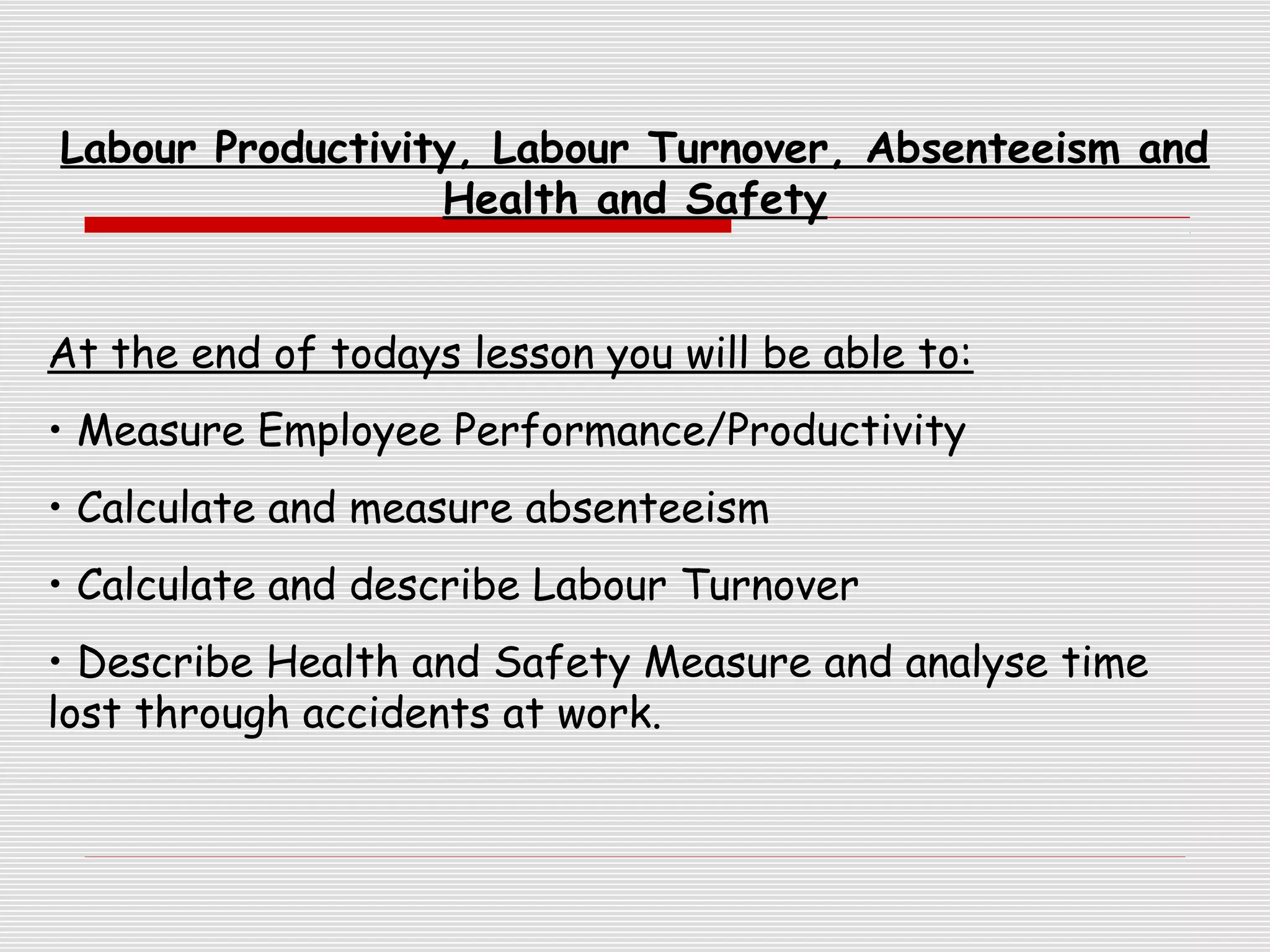 Labour Productivity, Labour Turnover, Absenteeism and Health and Safety

At the end of todays lesson you will be able to:

• Measure Employee Performance/Productivity

• Calculate and measure absenteeism

• Calculate and describe Labour Turnover

• Describe Health and Safety Measure and analyse time lost through accidents at work.